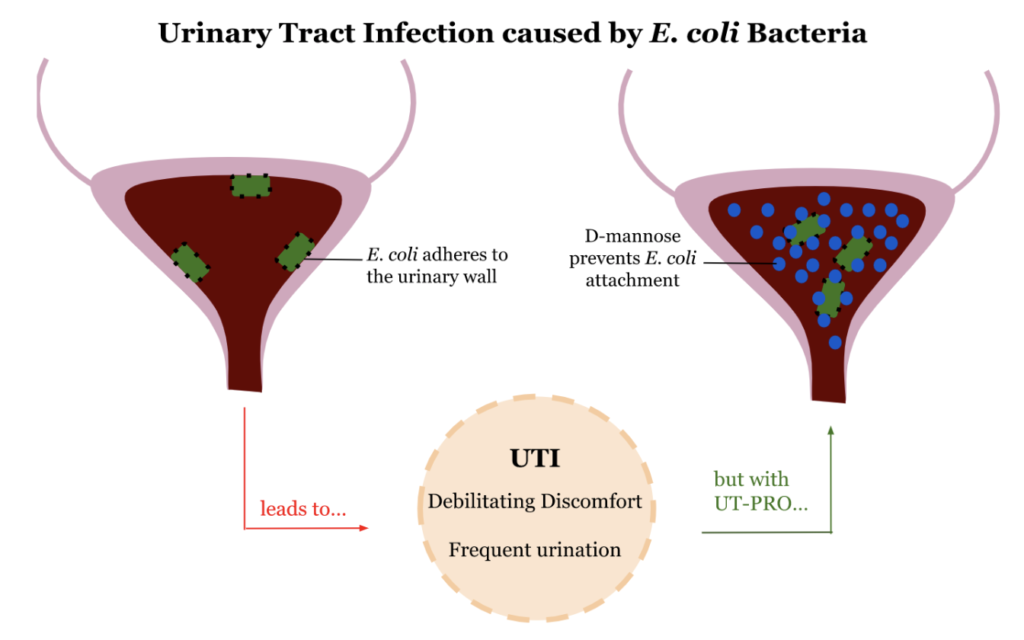 Urinary Tract Infection caused by E. coli Bacteria

E. coli adheres to the urinary wall

D-mannose prevents E. coli attachment

leads to...

UTI

Debilitating Discomfort

Frequent urination

but with UT-PRO...